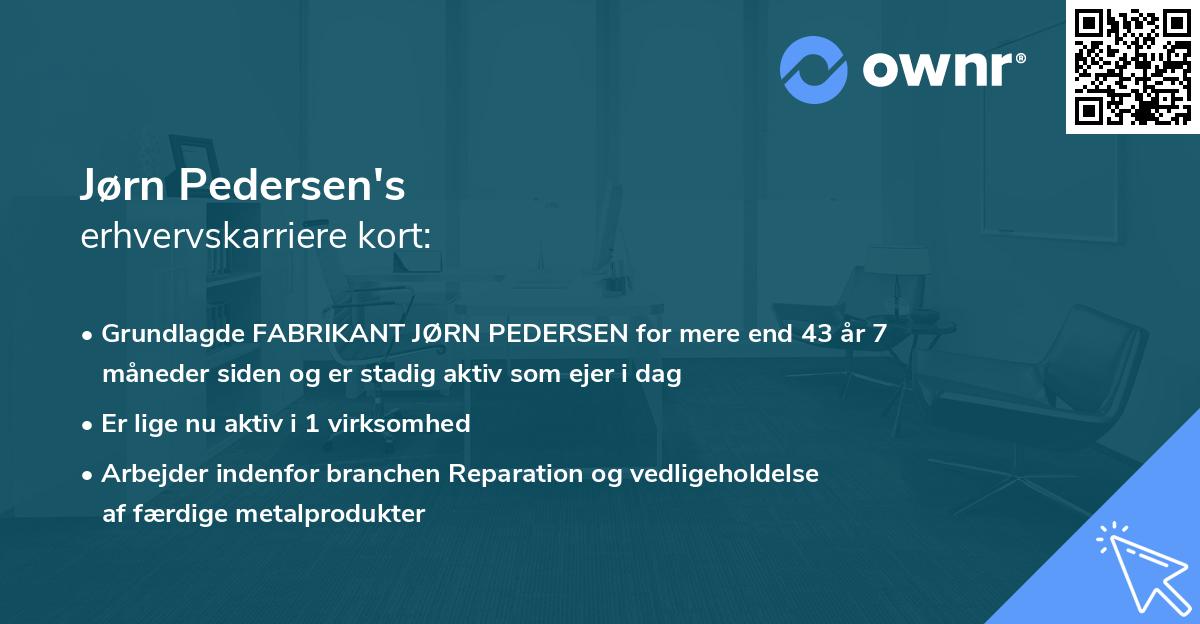 ownr®

Jørn Pedersen's
erhvervskarriere kort:

• Grundlagde FABRIKANT JØRN PEDERSEN for mere end 43 år 7 måneder siden og er stadig aktiv som ejer i dag

• Er lige nu aktiv i 1 virksomhed

• Arbejder indenfor branchen Reparation og vedligeholdelse af færdige metalprodukter